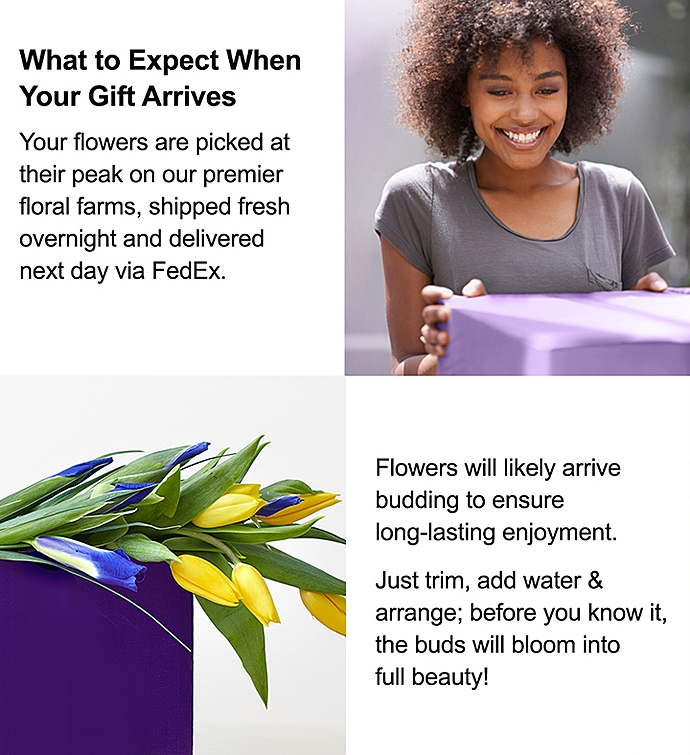 What to Expect When Your Gift Arrives

Your flowers are picked at their peak on our premier floral farms, shipped fresh overnight and delivered next day via FedEx.

Flowers will likely arrive budding to ensure long-lasting enjoyment.

Just trim, add water & arrange; before you know it, the buds will bloom into full beauty!